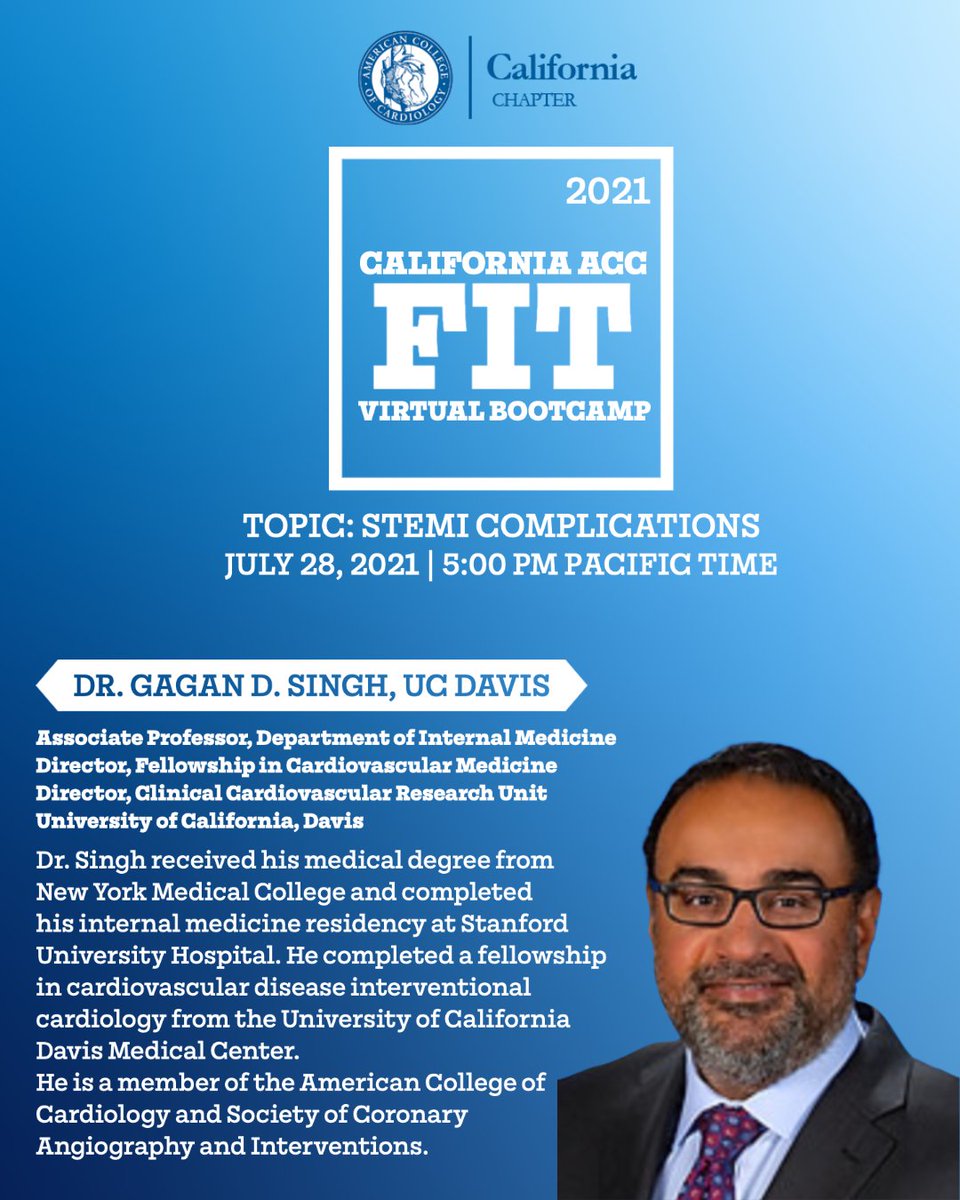 AMERICAN COLLEGE OF CARDIOLOGY
California
CHAPTER

2021
CALIFORNIA ACC
FIT
VIRTUAL BOOTCAMP

TOPIC: STEMI COMPLICATIONS
JULY 28, 2021 | 5:00 PM PACIFIC TIME

DR. GAGAN D. SINGH, UC DAVIS

Associate Professor, Department of Internal Medicine
Director, Fellowship in Cardiovascular Medicine
Director, Clinical Cardiovascular Research Unit
University of California, Davis

Dr. Singh received his medical degree from New York Medical College and completed his internal medicine residency at Stanford University Hospital. He completed a fellowship in cardiovascular disease interventional cardiology from the University of California Davis Medical Center.
He is a member of the American College of Cardiology and Society of Coronary Angiography and Interventions.